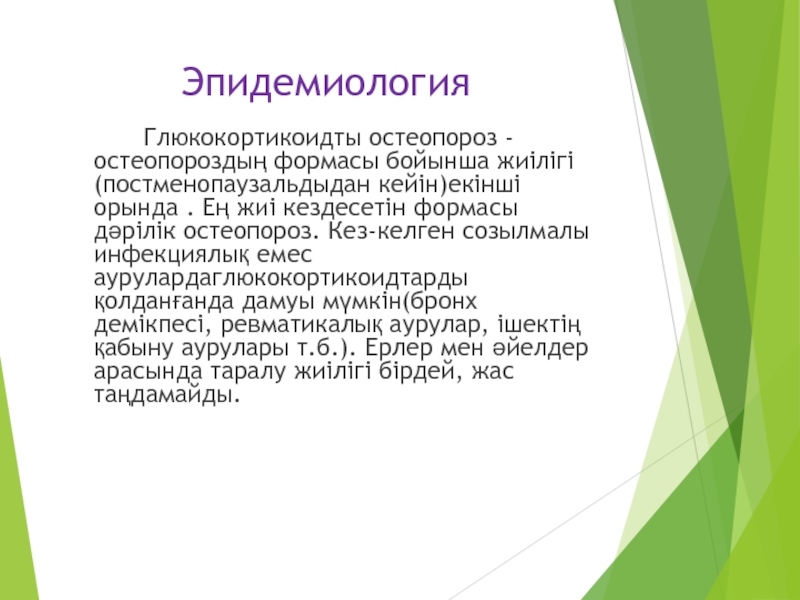 Эпидемиология

Глюкокортикоидты остеопороз - остеопороздың формасы бойынша жиілігі (постменопаузальдыдан кейін)екінші орында . Ең жиі кездесетін формасы дәрілік остеопороз. Кез-келген созылмалы инфекциялық емес аурулардаглюкокортикоидтарды қолданғанда дамуы мүмкін(бронх демікпесі, ревматикалық аурулар, ішектің қабыну аурулары т.б.). Ерлер мен әйелдер арасында таралу жиілігі бірдей, жас таңдамайды.